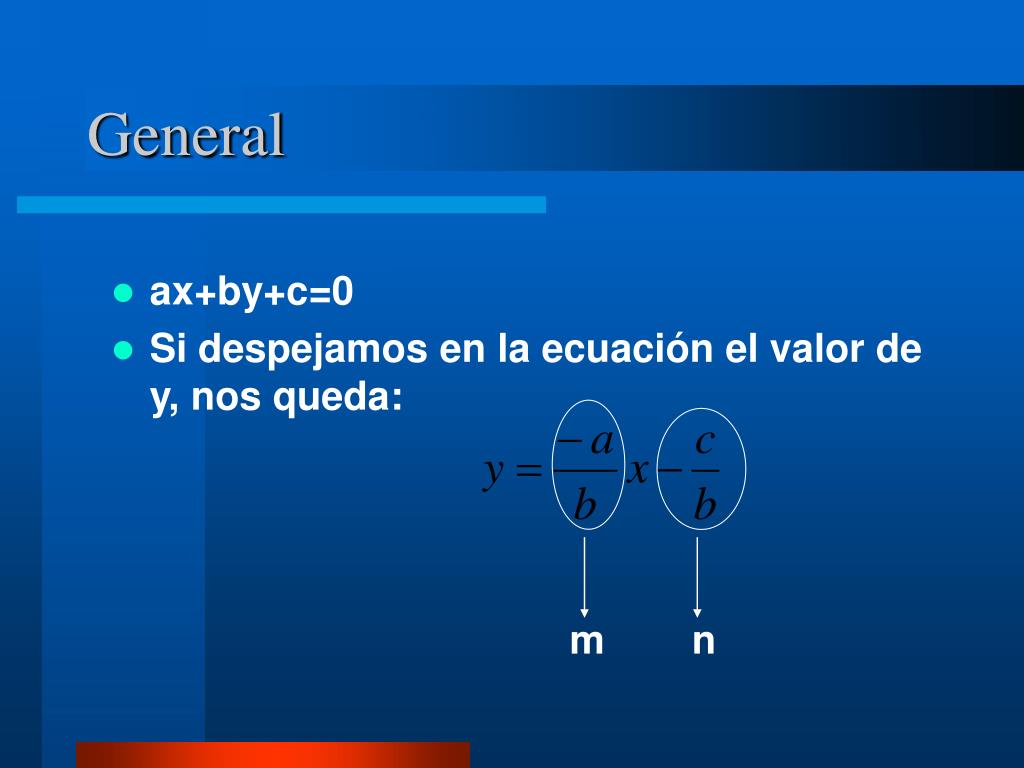 General

- ax+by+c=0
- Si despejamos en la ecuación el valor de y, nos queda:

$y = \frac{-a}{b}x - \frac{c}{b}$

m n